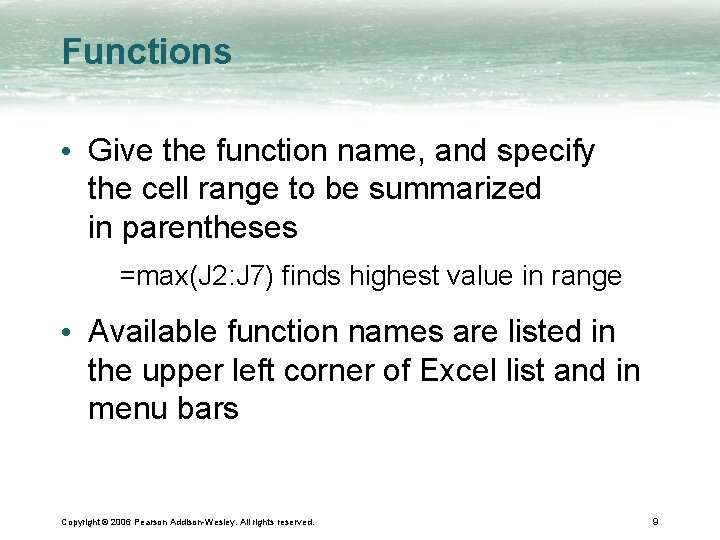 Functions

• Give the function name, and specify the cell range to be summarized in parentheses

=max(J2:J7) finds highest value in range

• Available function names are listed in the upper left corner of Excel list and in menu bars

Copyright © 2006 Pearson Addison-Wesley. All rights reserved.

9